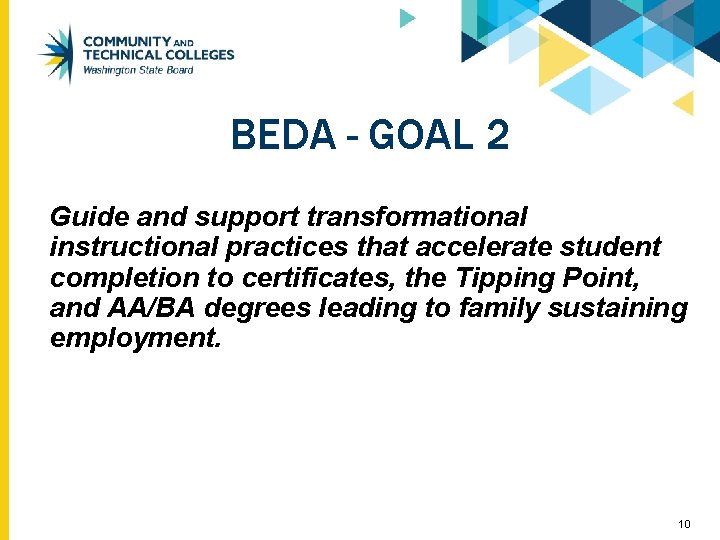 COMMUNITY AND TECHNICAL COLLEGES
Washington State Board

BEDA - GOAL 2

Guide and support transformational instructional practices that accelerate student completion to certificates, the Tipping Point, and AA/BA degrees leading to family sustaining employment.

10